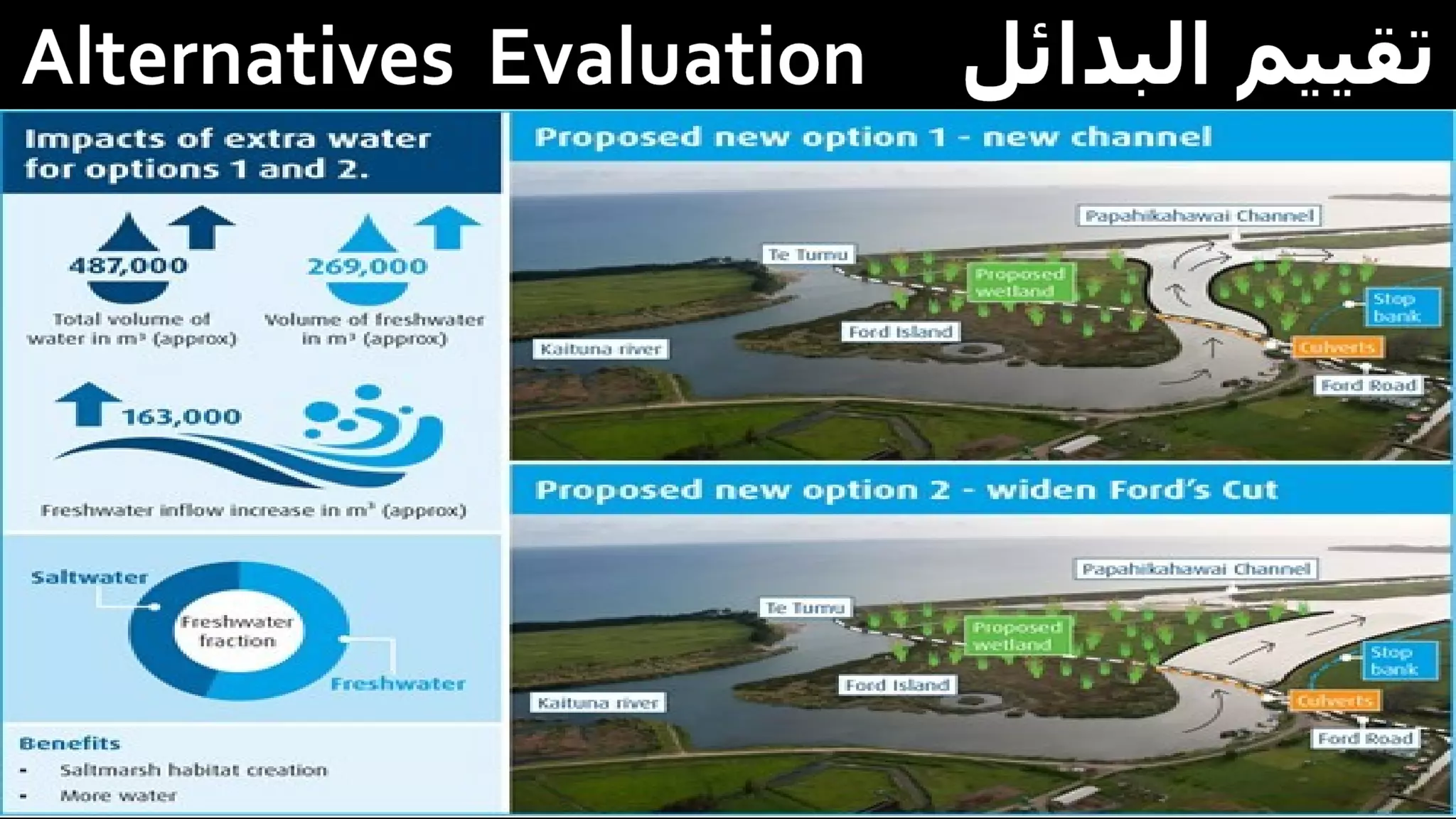 Alternatives Evaluation تقييم البدائل

Impacts of extra water for options 1 and 2.

487,000
Total volume of water in m³ (approx)

269,000
Volume of freshwater in m³ (approx)

163,000
Freshwater inflow increase in m³ (approx)

Saltwater
Freshwater fraction
Freshwater

Benefits
- Saltmarsh habitat creation
- More water

Proposed new option 1 - new channel

Papahikahawai Channel
Te Tumu
Proposed wetland
Stop bank
Ford Island
Kaituna river
Culverts
Ford Road

Proposed new option 2 - widen Ford's Cut

Papahikahawai Channel
Te Tumu
Proposed wetland
Stop bank
Ford Island
Kaituna river
Culverts
Ford Road